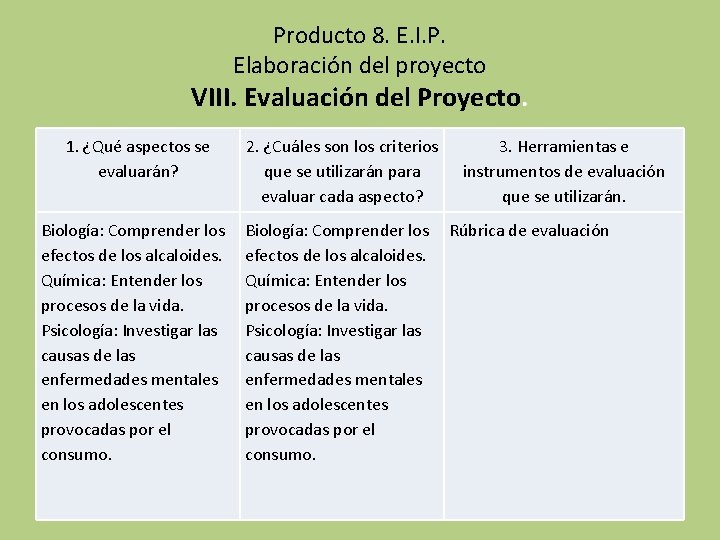 Producto 8. E.I.P.
Elaboración del proyecto
VIII. Evaluación del Proyecto.

| 1. ¿Qué aspectos se evaluarán? | 2. ¿Cuáles son los criterios que se utilizarán para evaluar cada aspecto? | 3. Herramientas e instrumentos de evaluación que se utilizarán. |
|---|---|---|
| Biología: Comprender los efectos de los alcaloides. Química: Entender los procesos de la vida. Psicología: Investigar las causas de las enfermedades mentales en los adolescentes provocadas por el consumo. | Biología: Comprender los efectos de los alcaloides. Química: Entender los procesos de la vida. Psicología: Investigar las causas de las enfermedades mentales en los adolescentes provocadas por el consumo. | Rúbrica de evaluación |